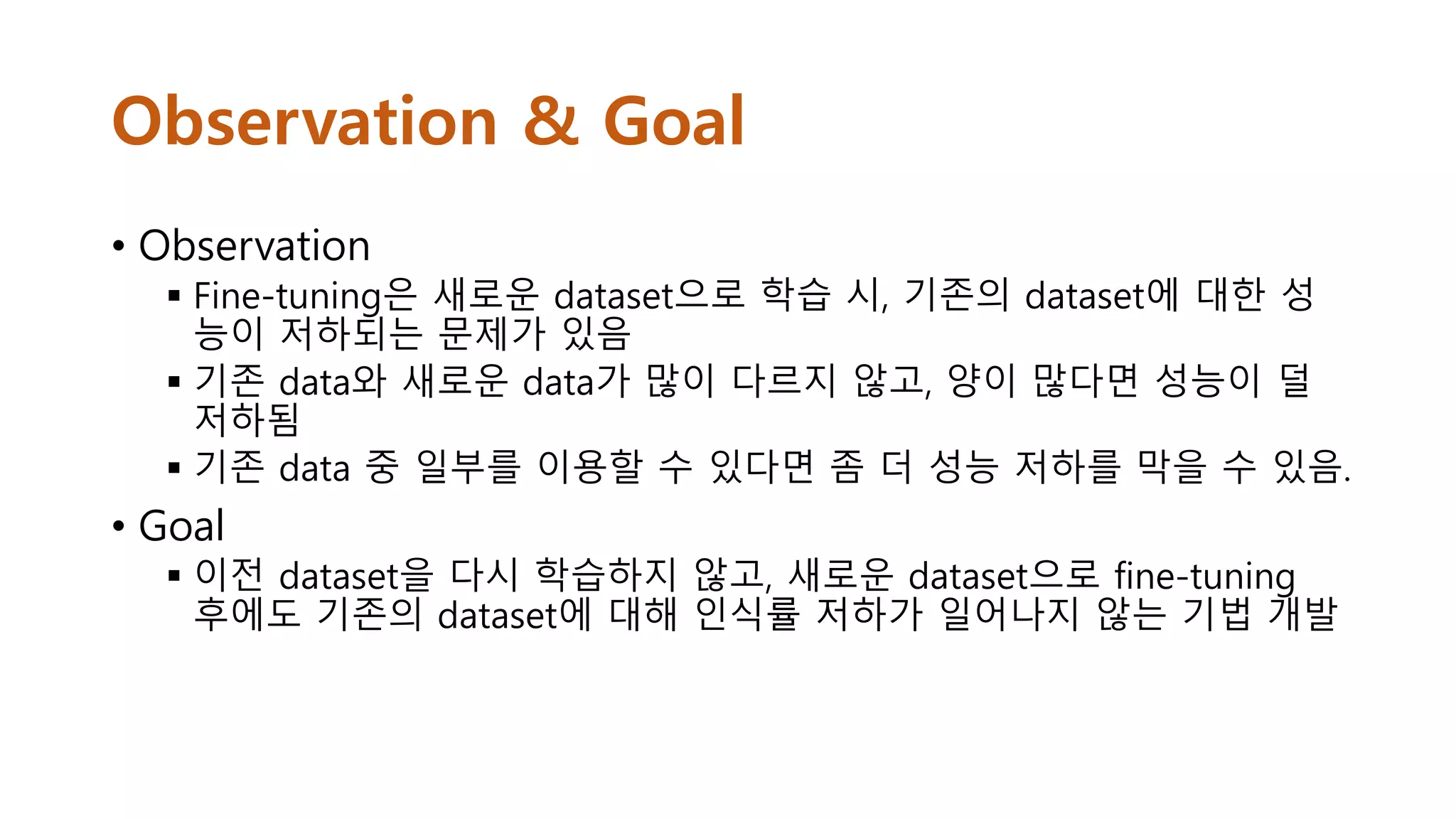 Observation & Goal

• Observation
  ▪ Fine-tuning은 새로운 dataset으로 학습 시, 기존의 dataset에 대한 성능이 저하되는 문제가 있음
  ▪ 기존 data와 새로운 data가 많이 다르지 않고, 양이 많다면 성능이 덜 저하됨
  ▪ 기존 data 중 일부를 이용할 수 있다면 좀 더 성능 저하를 막을 수 있음.

• Goal
  ▪ 이전 dataset을 다시 학습하지 않고, 새로운 dataset으로 fine-tuning 후에도 기존의 dataset에 대해 인식률 저하가 일어나지 않는 기법 개발